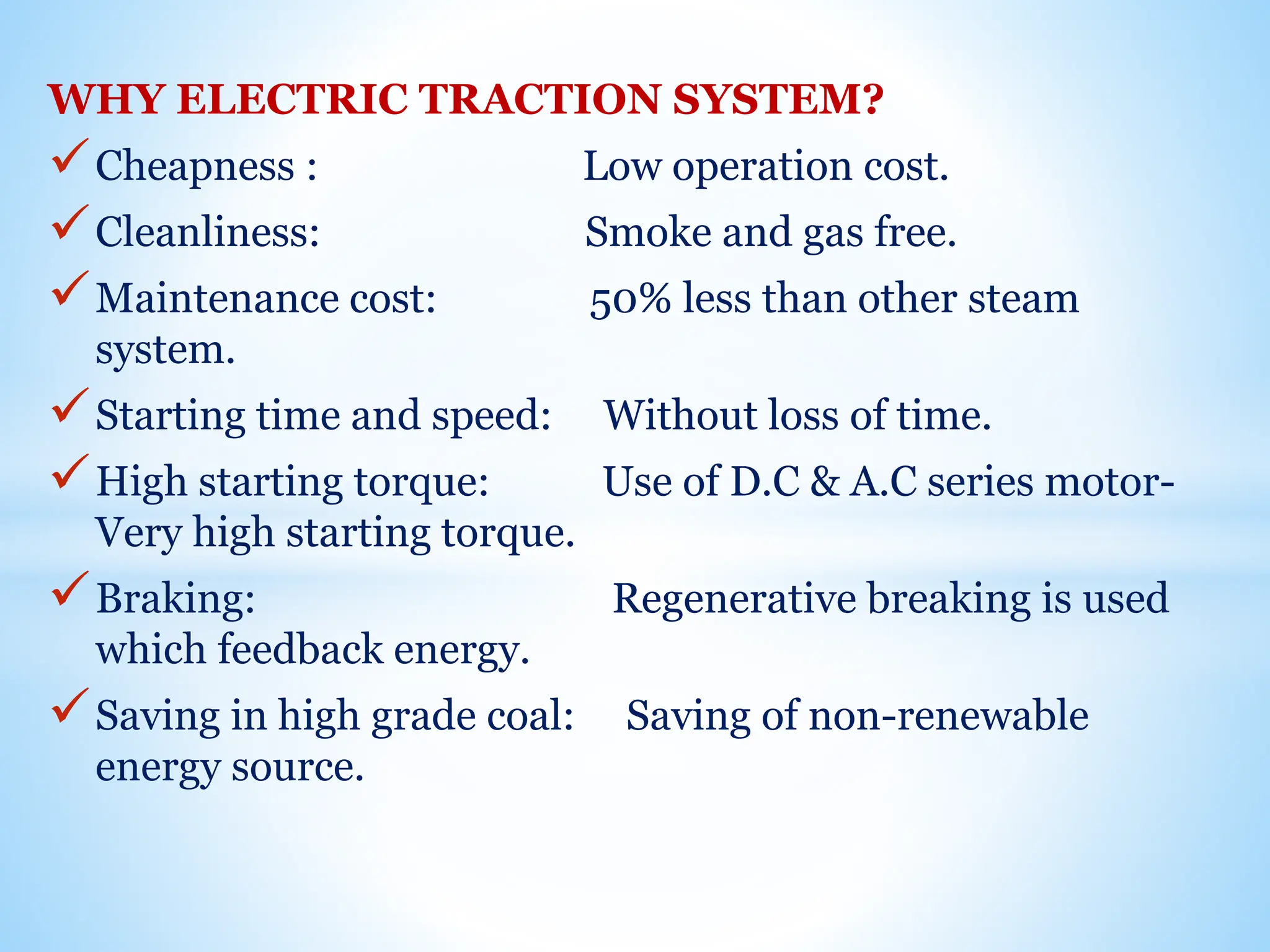 WHY ELECTRIC TRACTION SYSTEM?

✓ Cheapness : Low operation cost.

✓ Cleanliness: Smoke and gas free.

✓ Maintenance cost: 50% less than other steam system.

✓ Starting time and speed: Without loss of time.

✓ High starting torque: Use of D.C & A.C series motor- Very high starting torque.

✓ Braking: Regenerative breaking is used which feedback energy.

✓ Saving in high grade coal: Saving of non-renewable energy source.